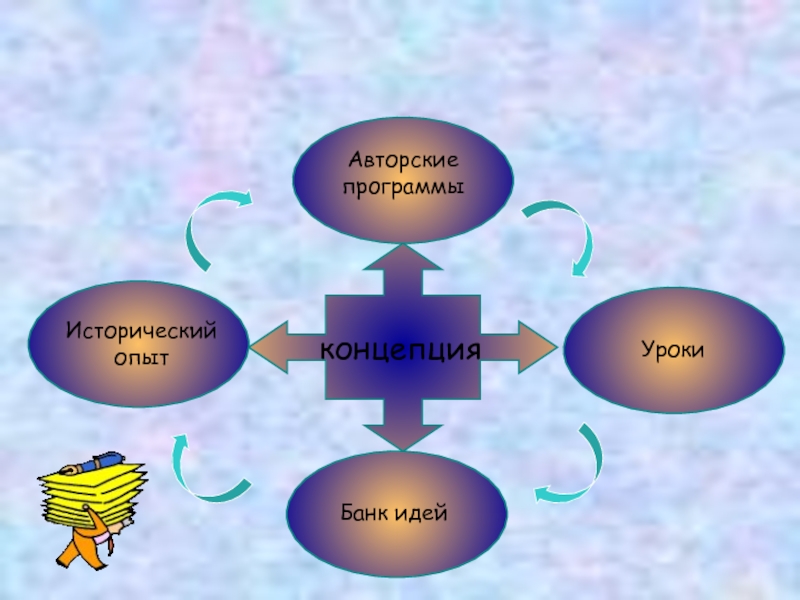 Авторские программы

Исторический опыт

концепция

Уроки

Банк идей